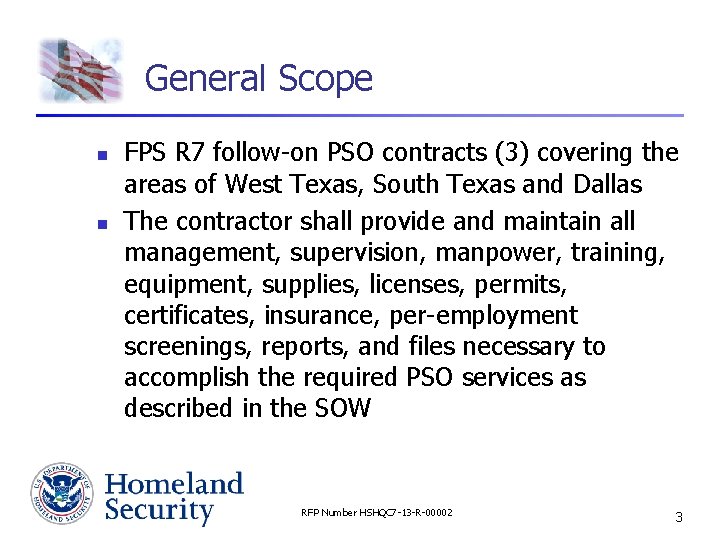 General Scope

- FPS R7 follow-on PSO contracts (3) covering the areas of West Texas, South Texas and Dallas
- The contractor shall provide and maintain all management, supervision, manpower, training, equipment, supplies, licenses, permits, certificates, insurance, per-employment screenings, reports, and files necessary to accomplish the required PSO services as described in the SOW

U.S. DEPARTMENT OF HOMELAND SECURITY

Homeland Security

RFP Number HSHQC7-13-R-00002

3